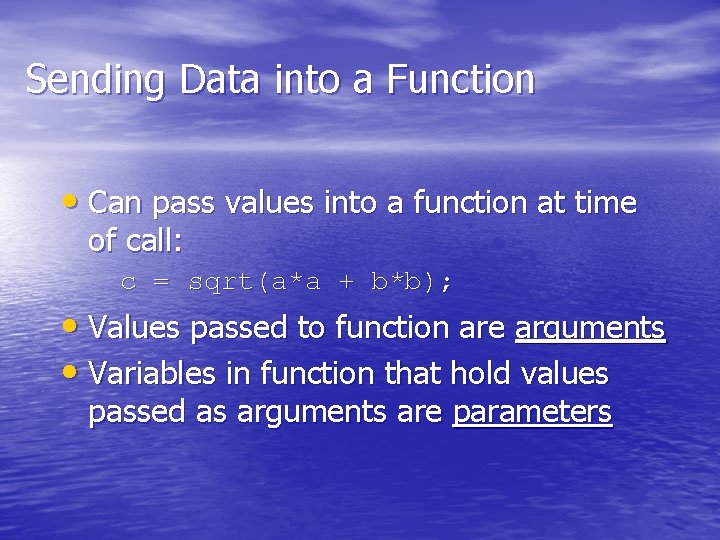 Sending Data into a Function

• Can pass values into a function at time of call:

c = sqrt(a*a + b*b);

• Values passed to function are arguments

• Variables in function that hold values passed as arguments are parameters